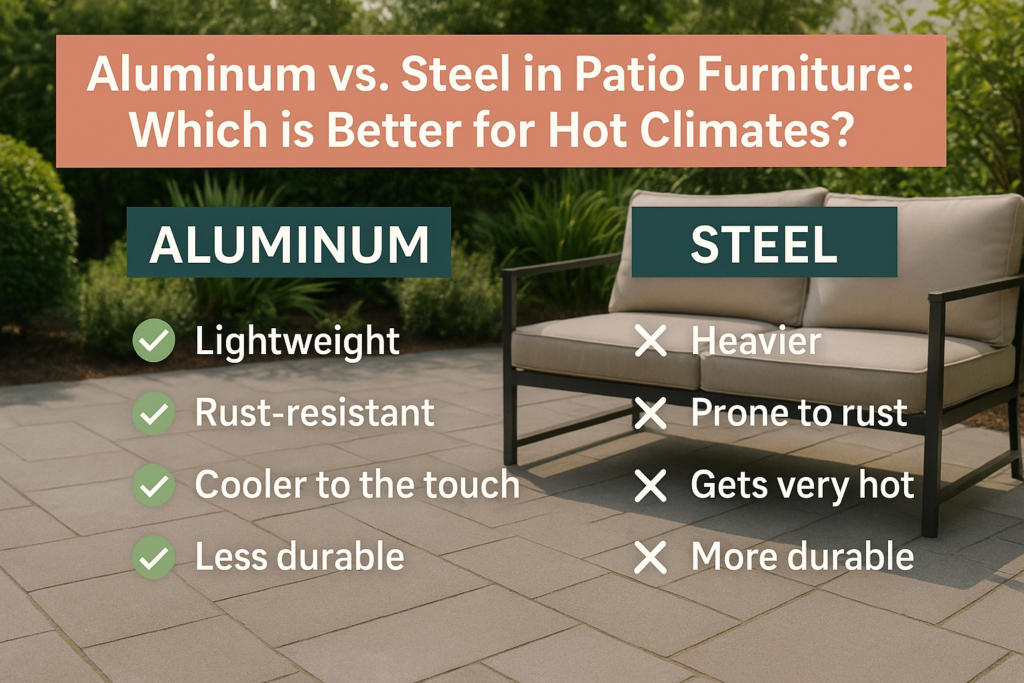 Aluminum vs. Steel in Patio Furniture: Which is Better for Hot Climates?

ALUMINUM

Lightweight

Rust-resistant

Cooler to the touch

Less durable

STEEL

Heavier

Prone to rust

Gets very hot

More durable